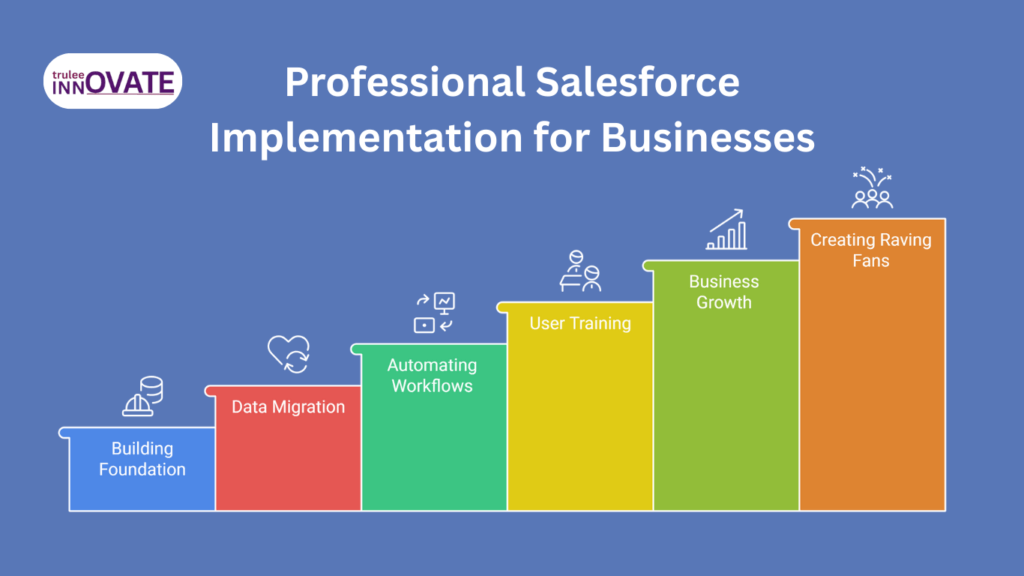 trulee INNOVATE

Professional Salesforce Implementation for Businesses

Building Foundation

Data Migration

Automating Workflows

User Training

Business Growth

Creating Raving Fans